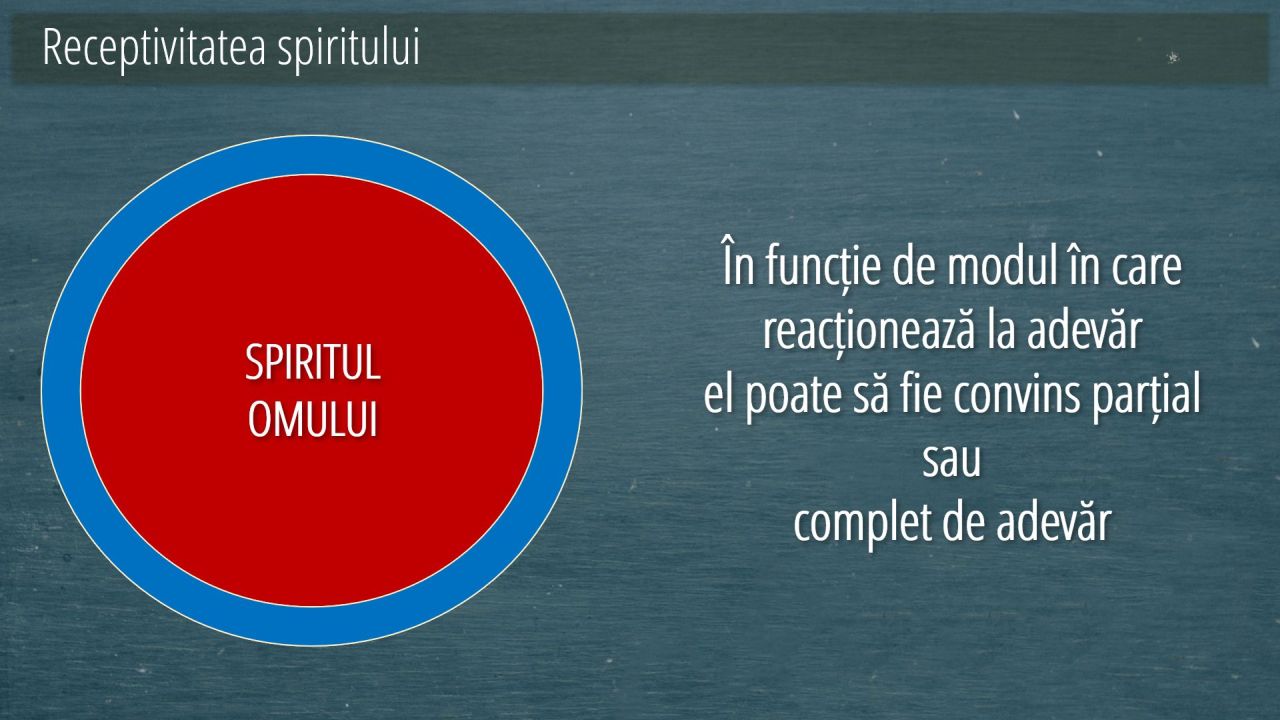 Receptivitatea spiritului

SPIRITUL OMULUI

În funcție de modul în care reacționează la adevăr
el poate să fie convins parțial
sau
complet de adevăr